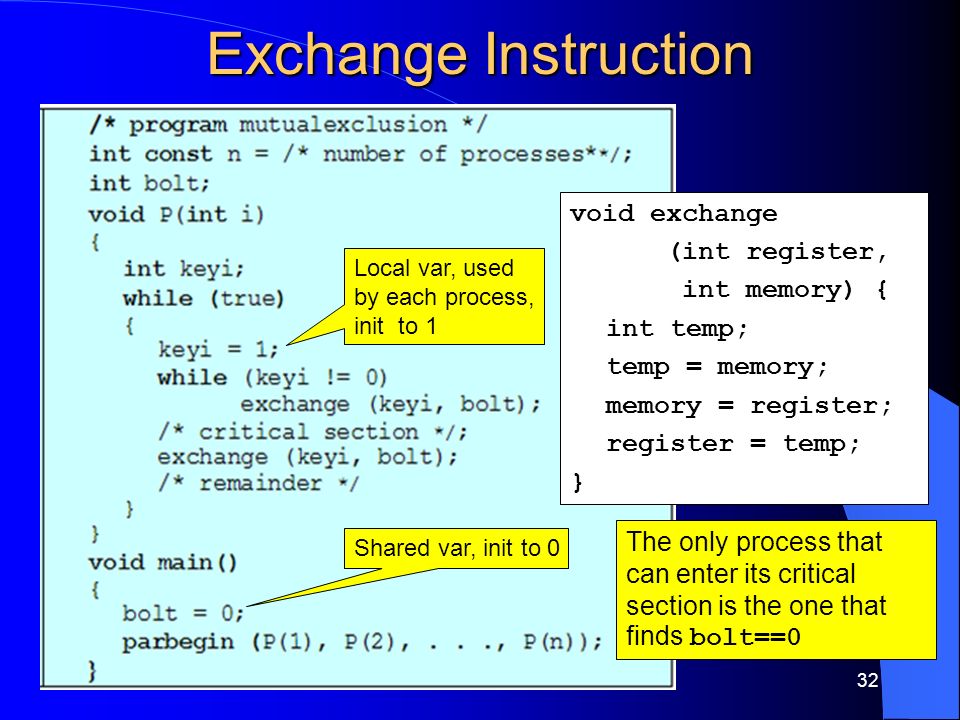 Exchange Instruction

/* program mutualexclusion */
int const n = /* number of processes**/;
int bolt;
void P(int i)
{
int keyi;
while (true)
{
keyi = 1;
while (keyi != 0)
exchange (keyi, bolt);
/* critical section */;
exchange (keyi, bolt);
/* remainder */
}
}
void main()
{
bolt = 0;
parbegin (P(1), P(2), . . ., P(n));
}

Local var, used by each process, init to 1

Shared var, init to 0

void exchange
(int register,
int memory) {
int temp;
temp = memory;
memory = register;
register = temp;
}

The only process that can enter its critical section is the one that finds bolt==0

32